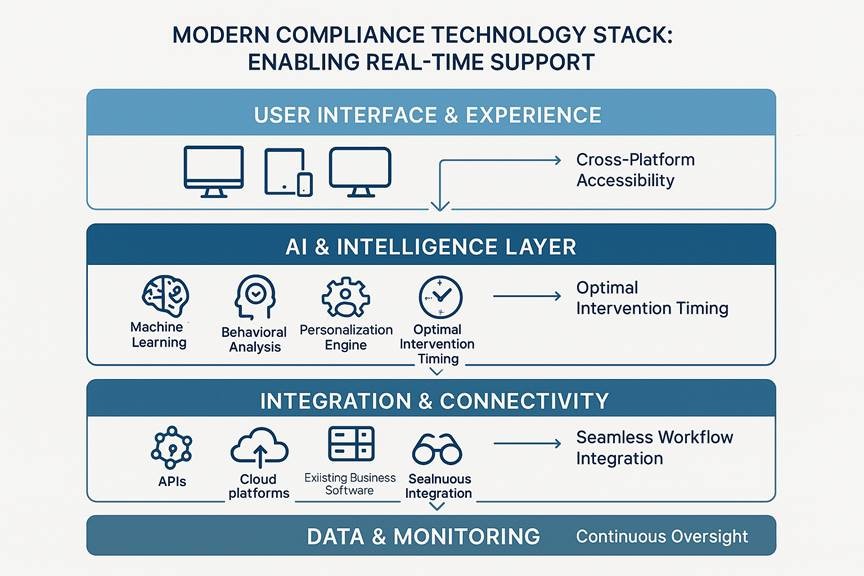 MODERN COMPLIANCE TECHNOLOGY STACK: ENABLING REAL-TIME SUPPORT

USER INTERFACE & EXPERIENCE

Cross-Platform Accessibility

AI & INTELLIGENCE LAYER

Machine Learning

Behavioral Analysis

Personalization Engine

Optimal Intervention Timing

Optimal Intervention Timing

INTEGRATION & CONNECTIVITY

APIs

Cloud platforms

Exiisting Business Software

Sealnuous Integration

Seamless Workflow Integration

DATA & MONITORING

Continuous Oversight